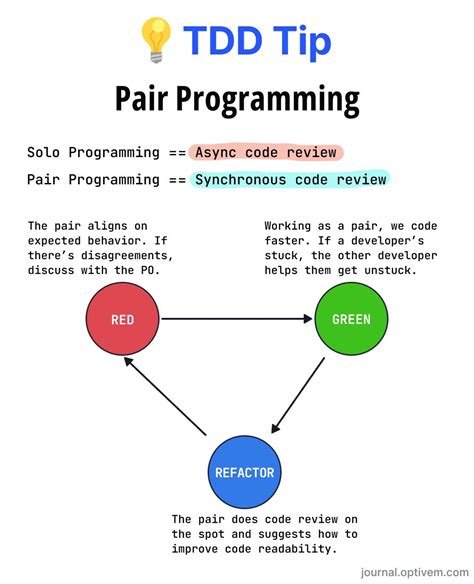 💡 TDD Tip

Pair Programming

Solo Programming == Async code review

Pair Programming == Synchronous code review

The pair aligns on expected behavior. If there's disagreements, discuss with the PO.

Working as a pair, we code faster. If a developer's stuck, the other developer helps them get unstuck.

RED

GREEN

REFACTOR

The pair does code review on the spot and suggests how to improve code readability.

journal.optivem.com